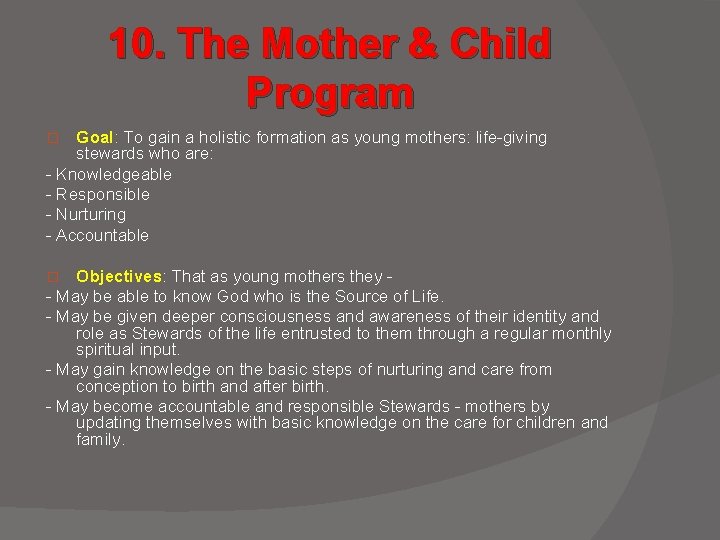 10. The Mother & Child Program

□ Goal: To gain a holistic formation as young mothers: life-giving stewards who are:
- Knowledgeable
- Responsible
- Nurturing
- Accountable

□ Objectives: That as young mothers they -
- May be able to know God who is the Source of Life.
- May be given deeper consciousness and awareness of their identity and role as Stewards of the life entrusted to them through a regular monthly spiritual input.
- May gain knowledge on the basic steps of nurturing and care from conception to birth and after birth.
- May become accountable and responsible Stewards - mothers by updating themselves with basic knowledge on the care for children and family.